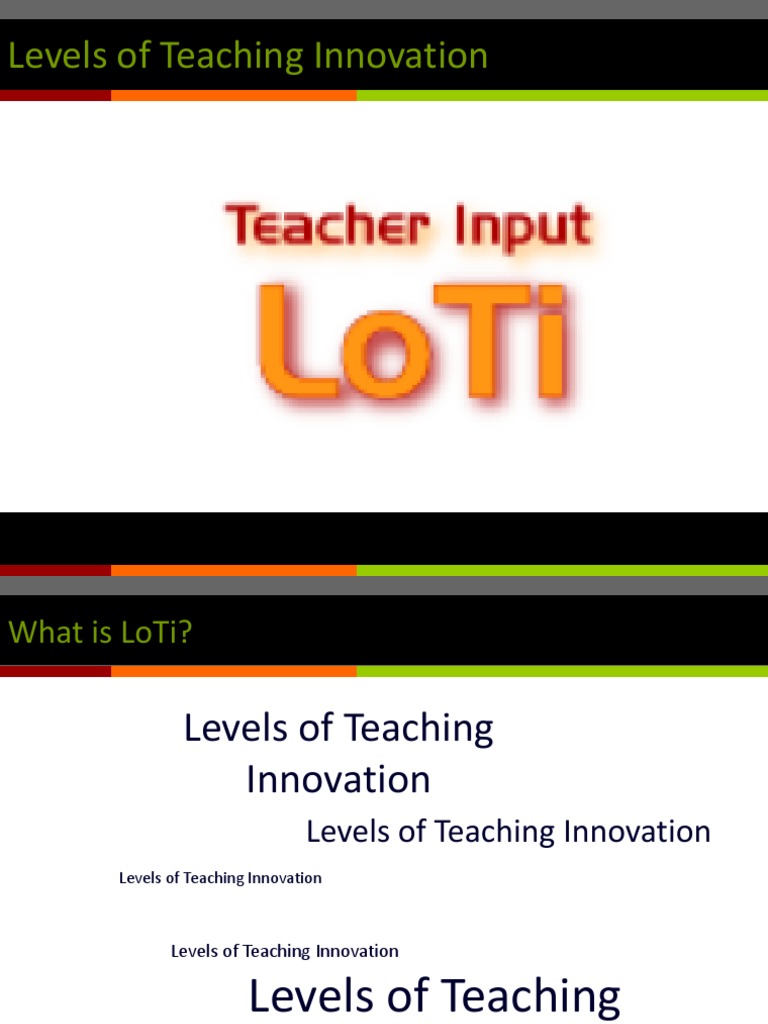 Levels of Teaching Innovation

Teacher Input
LoTi

What is LoTi?

Levels of Teaching Innovation

Levels of Teaching Innovation

Levels of Teaching Innovation

Levels of Teaching Innovation

Levels of Teaching